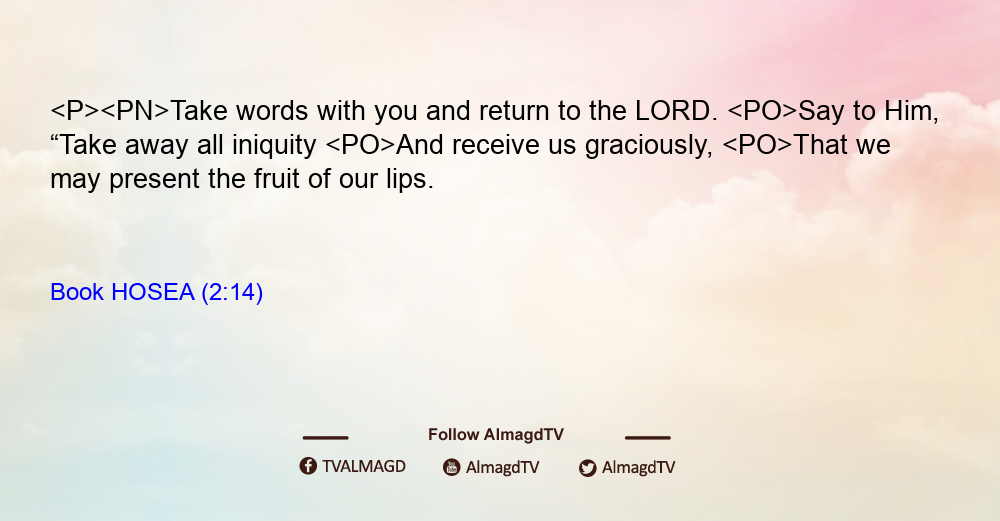 <P><PN>Take words with you and return to the LORD. <PO>Say to Him, “Take away all iniquity <PO>And receive us graciously, <PO>That we may present the fruit of our lips.

Book HOSEA (2:14)

Follow AlmagdTV

TVALMAGD AlmagdTV AlmagdTV